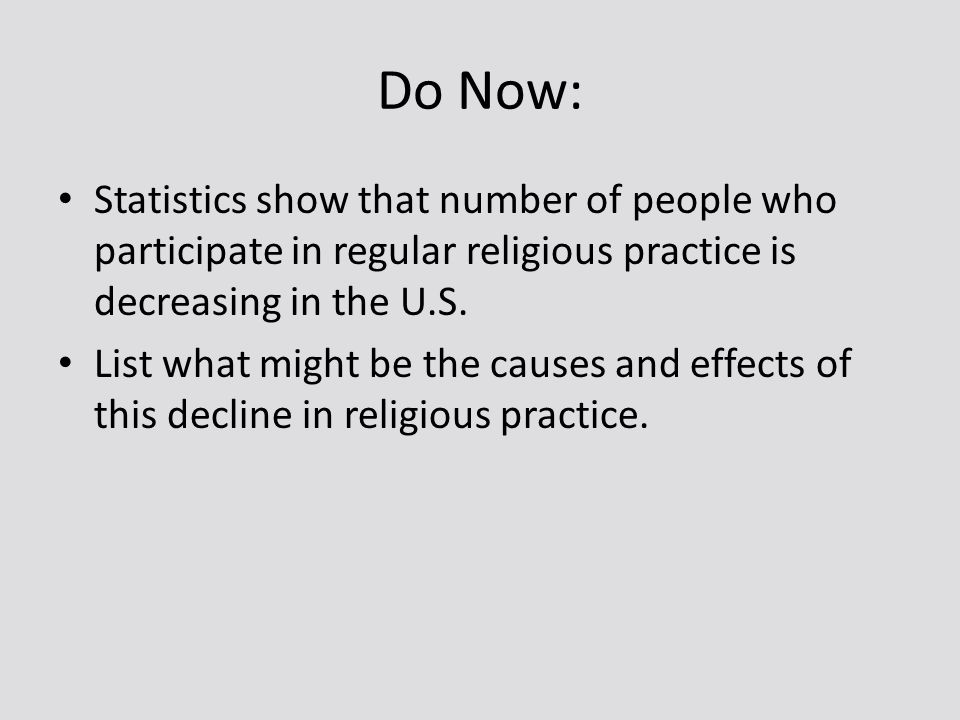 Do Now:

• Statistics show that number of people who participate in regular religious practice is decreasing in the U.S.

• List what might be the causes and effects of this decline in religious practice.